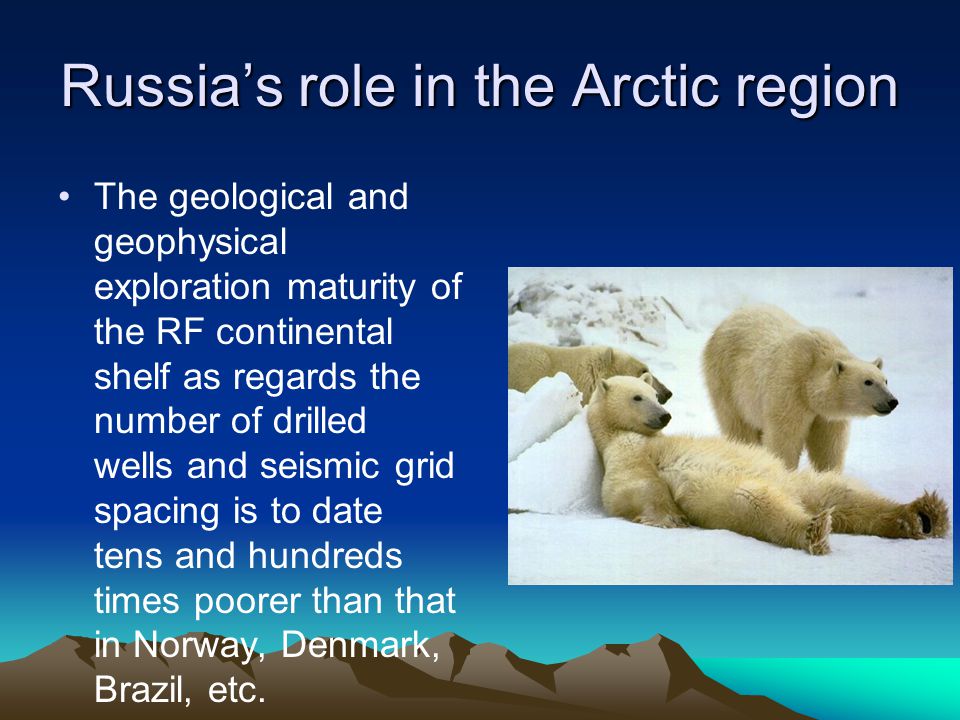 Russia’s role in the Arctic region

• The geological and geophysical exploration maturity of the RF continental shelf as regards the number of drilled wells and seismic grid spacing is to date tens and hundreds times poorer than that in Norway, Denmark, Brazil, etc.